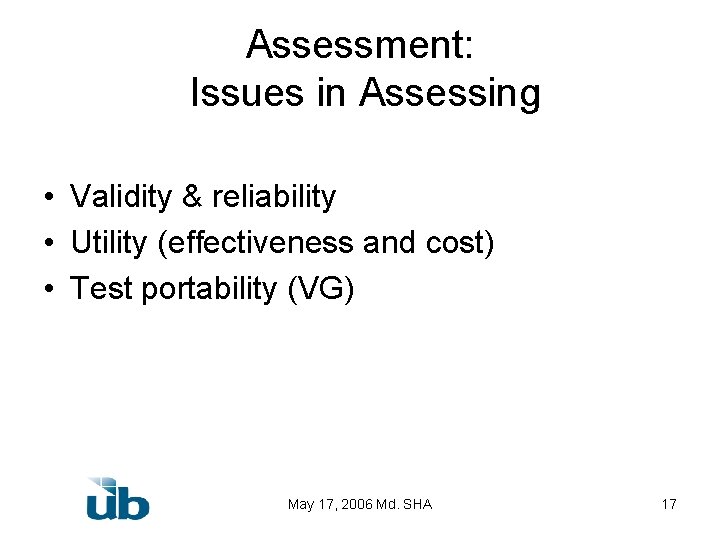 Assessment:
Issues in Assessing

• Validity & reliability
• Utility (effectiveness and cost)
• Test portability (VG)

ub

May 17, 2006 Md. SHA

17